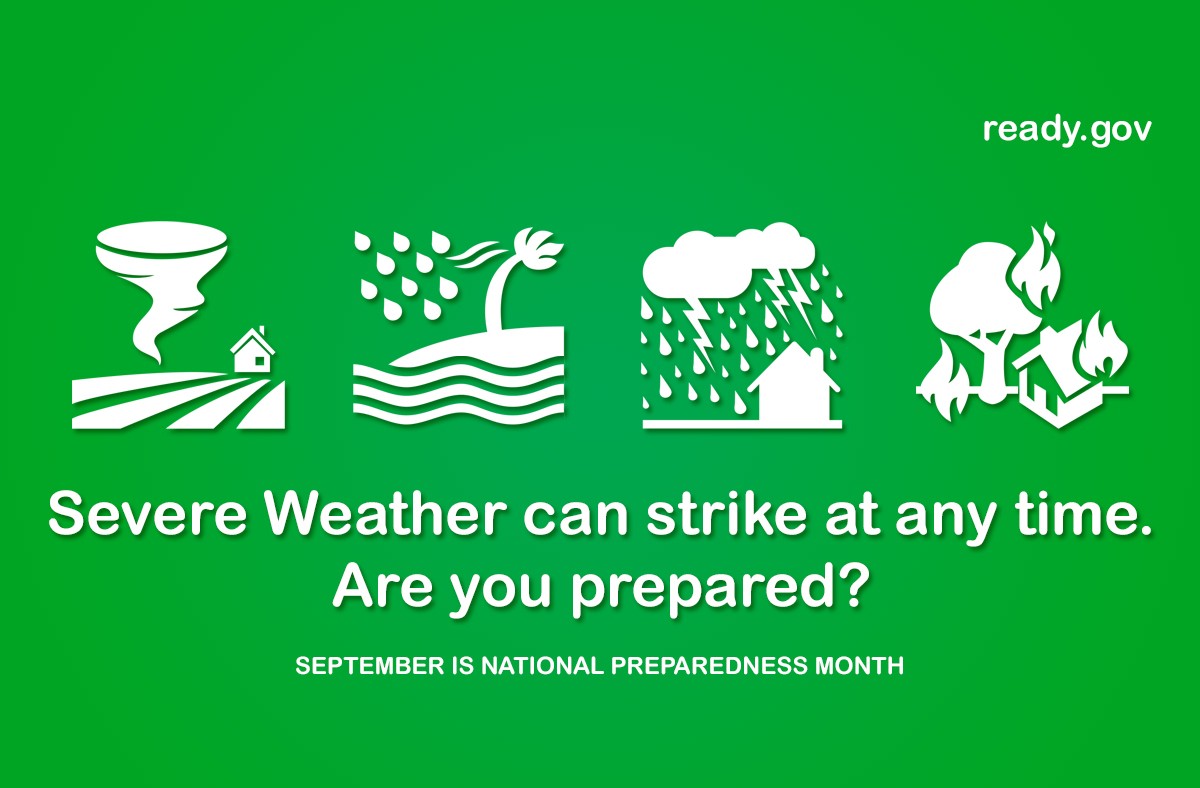 ready.gov

Severe Weather can strike at any time. Are you prepared?

SEPTEMBER IS NATIONAL PREPAREDNESS MONTH